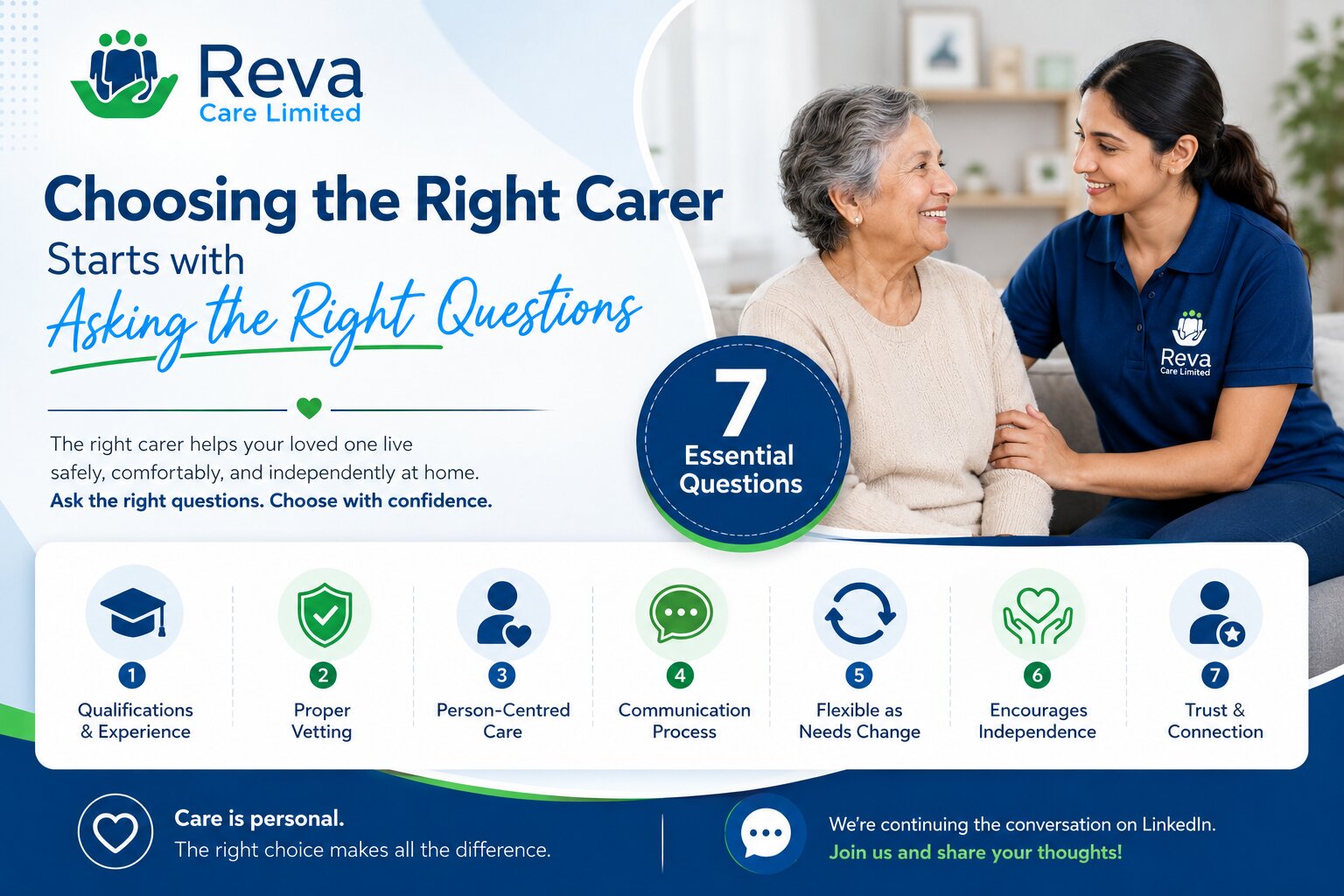 Reva
Care Limited

Choosing the Right Carer
Starts with
Asking the Right Questions

The right carer helps your loved one live safely, comfortably, and independently at home.
Ask the right questions. Choose with confidence.

7
Essential Questions

Reva
Care Limited

1
Qualifications & Experience

2
Proper Vetting

3
Person-Centred Care

4
Communication Process

5
Flexible as Needs Change

6
Encourages Independence

7
Trust & Connection

Care is personal.
The right choice makes all the difference.

We're continuing the conversation on LinkedIn.
Join us and share your thoughts!